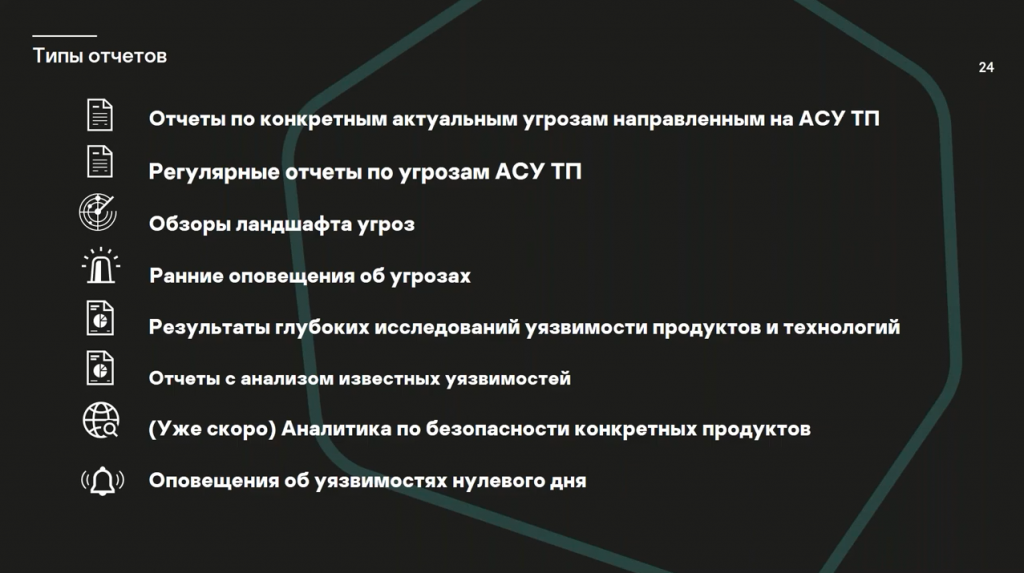 Типы отчетов

24

Отчеты по конкретным актуальным угрозам направленным на АСУ ТП

Регулярные отчеты по угрозам АСУ ТП

Обзоры ландшафта угроз

Ранние оповещения об угрозах

Результаты глубоких исследований уязвимости продуктов и технологий

Отчеты с анализом известных уязвимостей

(Уже скоро) Аналитика по безопасности конкретных продуктов

Оповещения об уязвимостях нулевого дня